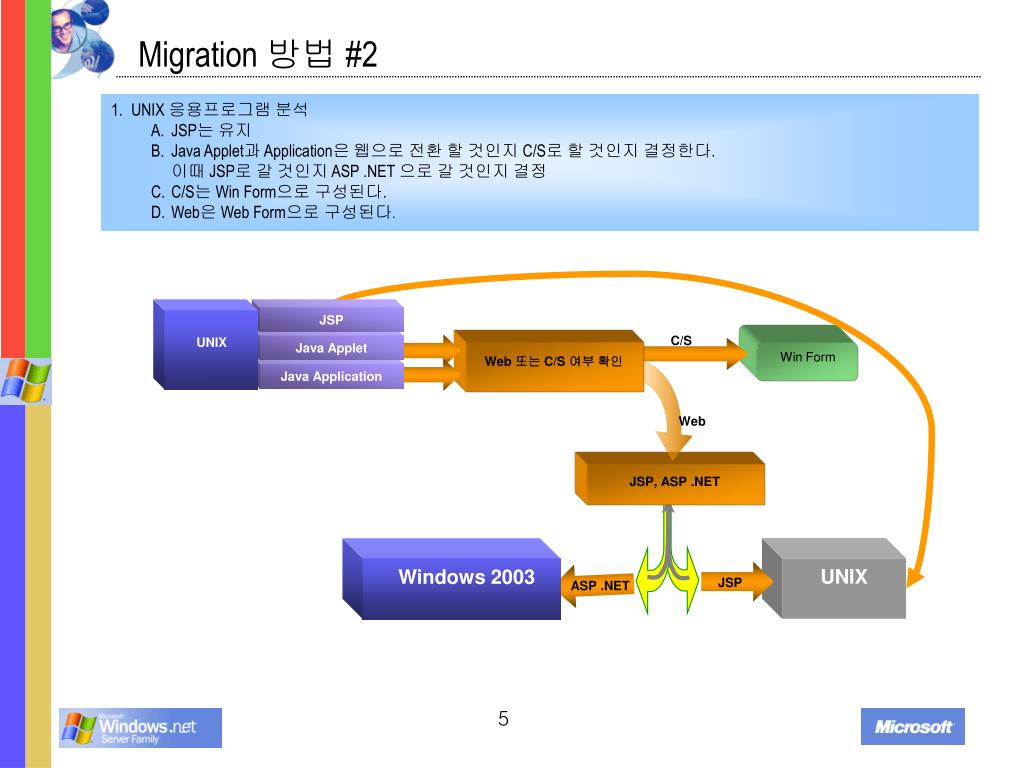 Migration 방법 #2

1. UNIX 응용프로그램 분석
A. JSP는 유지
B. Java Applet과 Application은 웹으로 전환 할 것인지 C/S로 할 것인지 결정한다.
이때 JSP로 갈 것인지 ASP .NET 으로 갈 것인지 결정
C. C/S는 Win Form으로 구성된다.
D. Web은 Web Form으로 구성된다.

UNIX
JSP
Java Applet
Java Application
Web 또는 C/S 여부 확인
C/S
Win Form
Web
JSP, ASP .NET
Windows 2003
ASP .NET
JSP
UNIX

Microsoft Windows.net Server Family
5
Microsoft